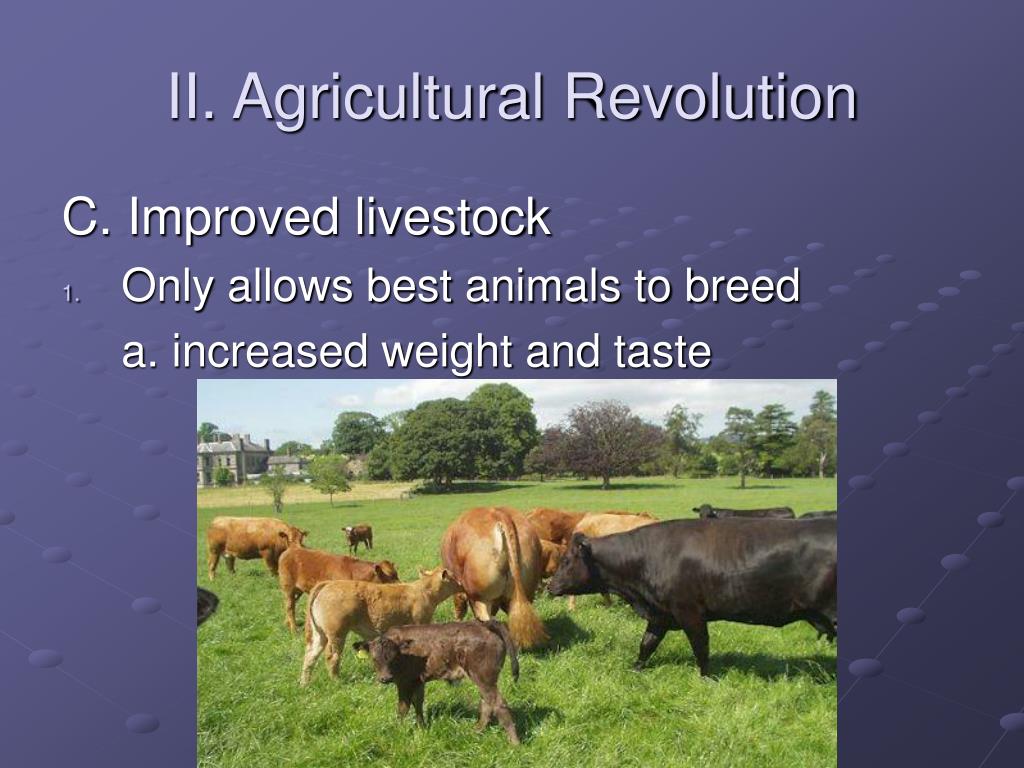 II. Agricultural Revolution

C. Improved livestock

1. Only allows best animals to breed

a. increased weight and taste